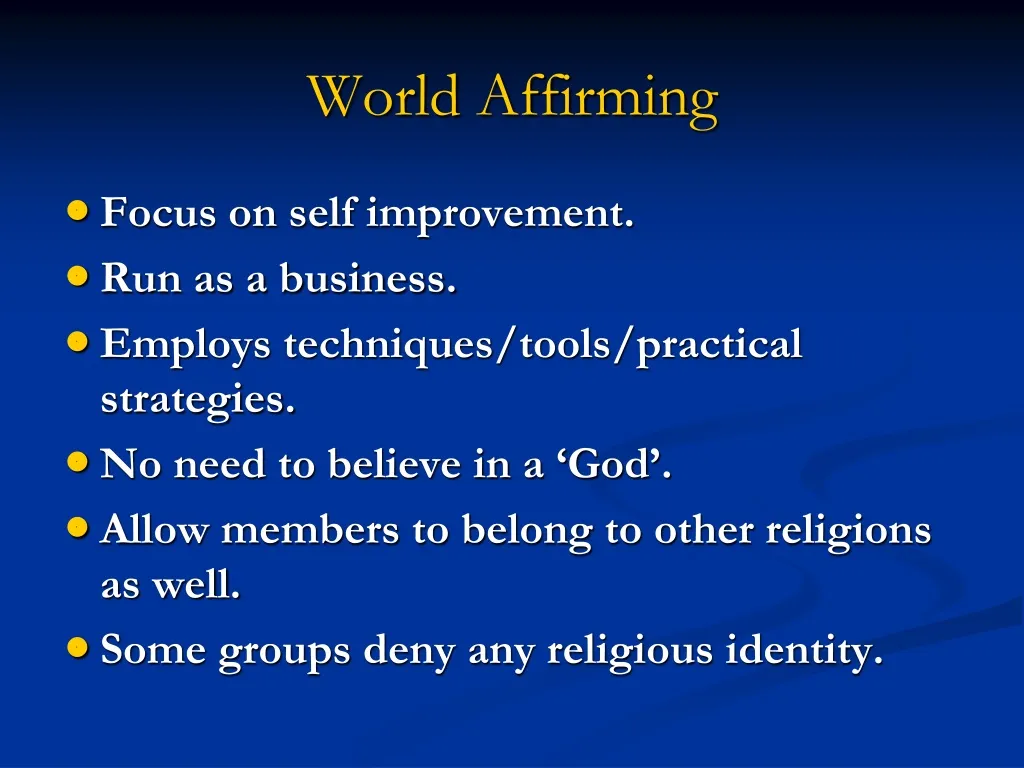 World Affirming

- Focus on self improvement.
- Run as a business.
- Employs techniques/tools/practical strategies.
- No need to believe in a ‘God’.
- Allow members to belong to other religions as well.
- Some groups deny any religious identity.